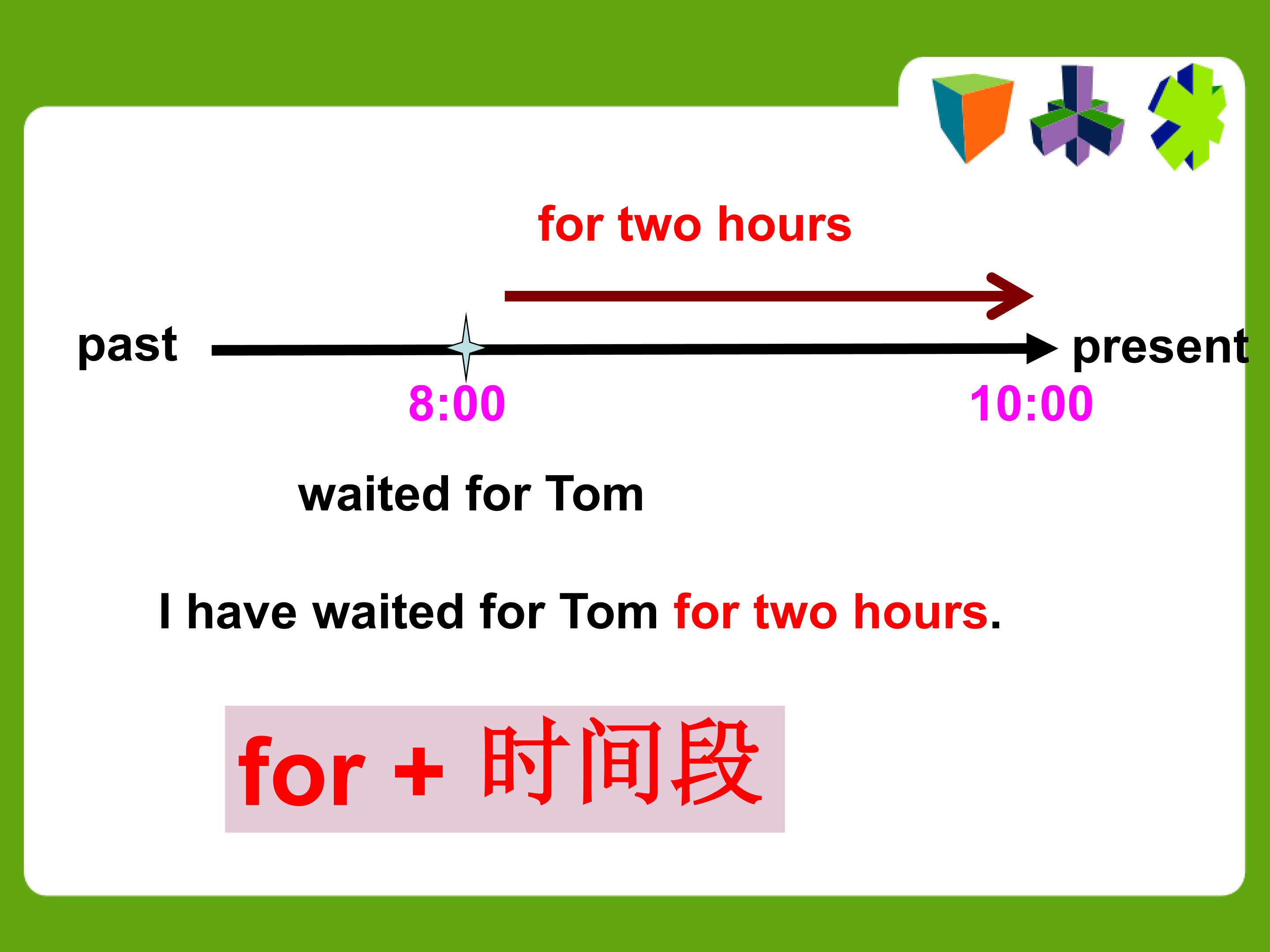 for two hours

past

present

8:00

10:00

waited for Tom

I have waited for Tom for two hours.

for + 时间段